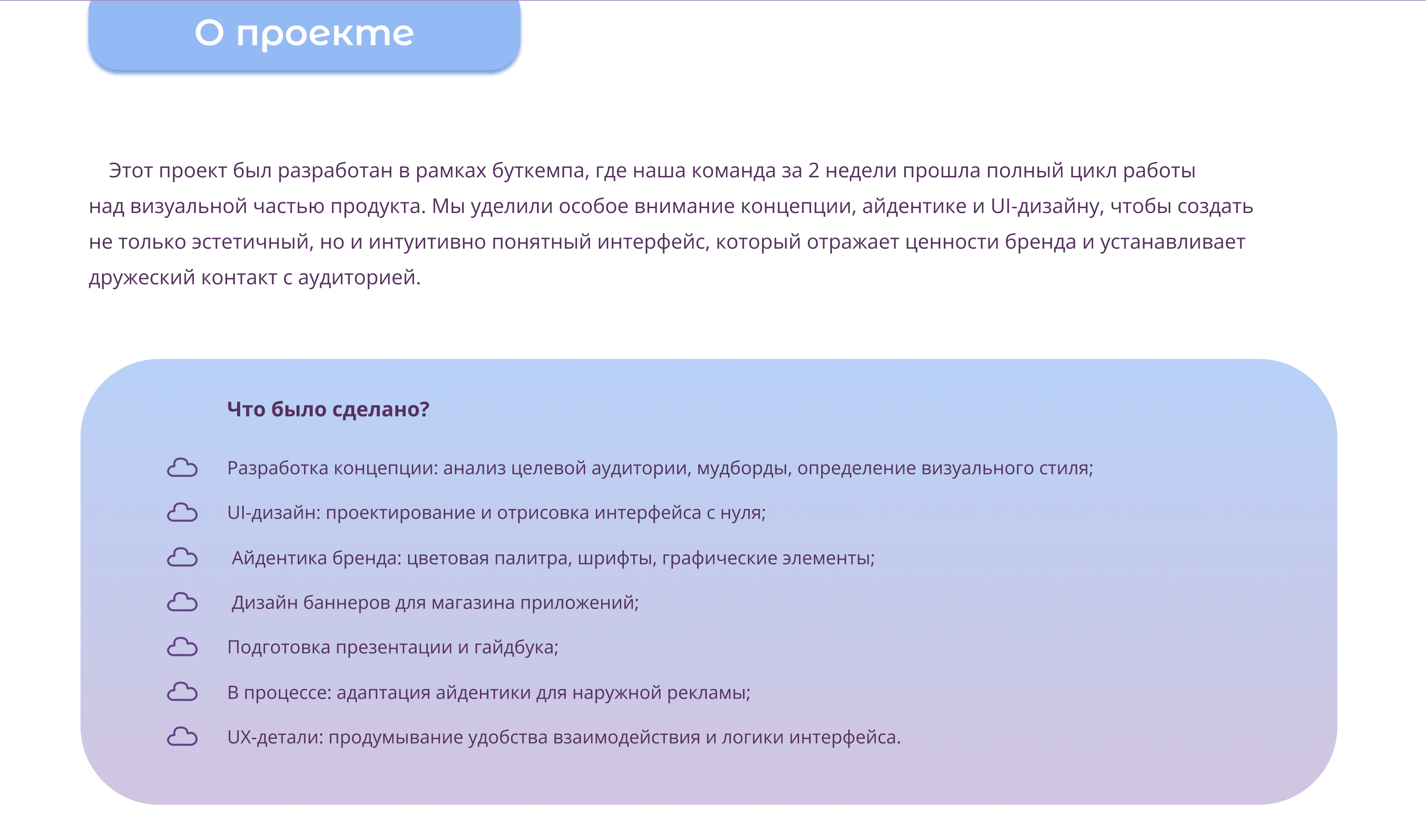 О проекте

Этот проект был разработан в рамках буткемпа, где наша команда за 2 недели прошла полный цикл работы над визуальной частью продукта. Мы уделили особое внимание концепции, айдентике и UI-дизайну, чтобы создать не только эстетичный, но и интуитивно понятный интерфейс, который отражает ценности бренда и устанавливает дружеский контакт с аудиторией.

Что было сделано?

Разработка концепции: анализ целевой аудитории, мудборды, определение визуального стиля;

UI-дизайн: проектирование и отрисовка интерфейса с нуля;

Айдентика бренда: цветовая палитра, шрифты, графические элементы;

Дизайн баннеров для магазина приложений;

Подготовка презентации и гайдбука;

В процессе: адаптация айдентики для наружной рекламы;

UX-детали: продумывание удобства взаимодействия и логики интерфейса.